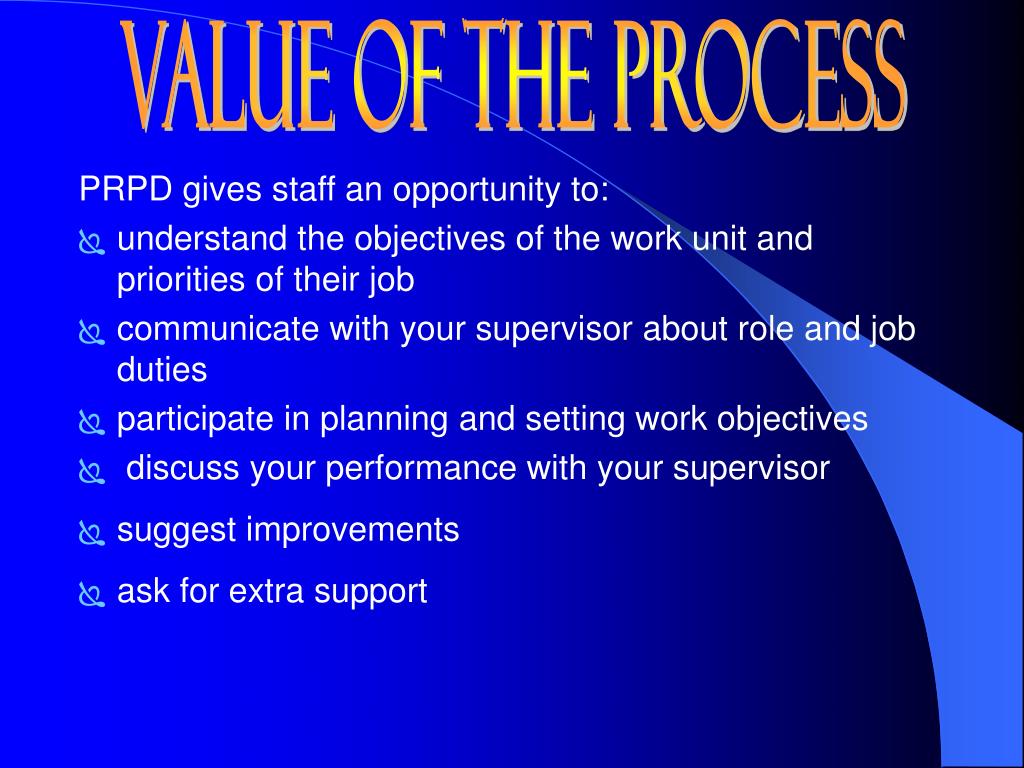 VALUE OF THE PROCESS

PRPD gives staff an opportunity to:

- understand the objectives of the work unit and priorities of their job
- communicate with your supervisor about role and job duties
- participate in planning and setting work objectives
- discuss your performance with your supervisor
- suggest improvements
- ask for extra support